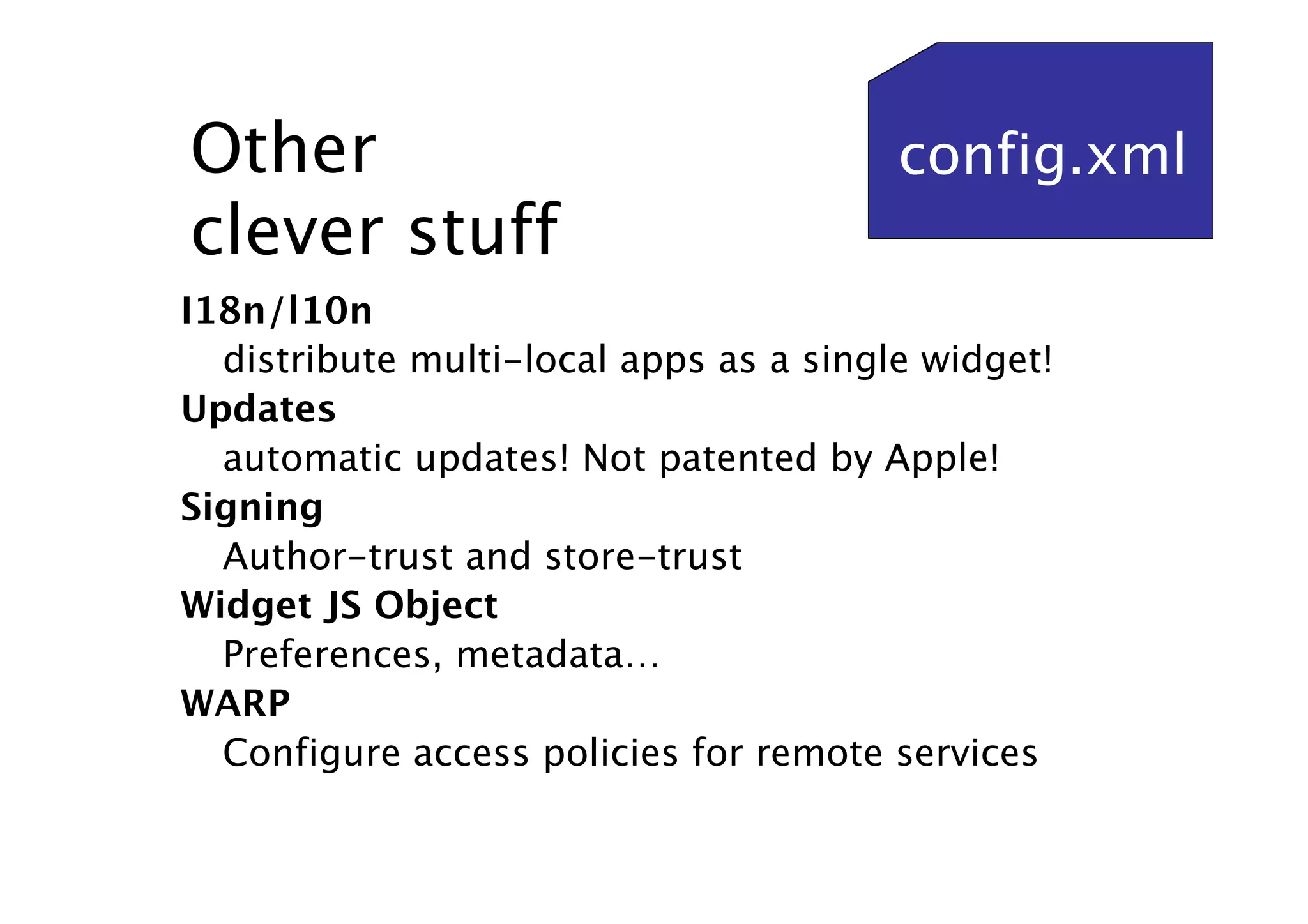 Other clever stuff

config.xml

I18n/l10n

distribute multi-local apps as a single widget!

Updates

automatic updates! Not patented by Apple!

Signing

Author-trust and store-trust

Widget JS Object

Preferences, metadata…

WARP

Configure access policies for remote services